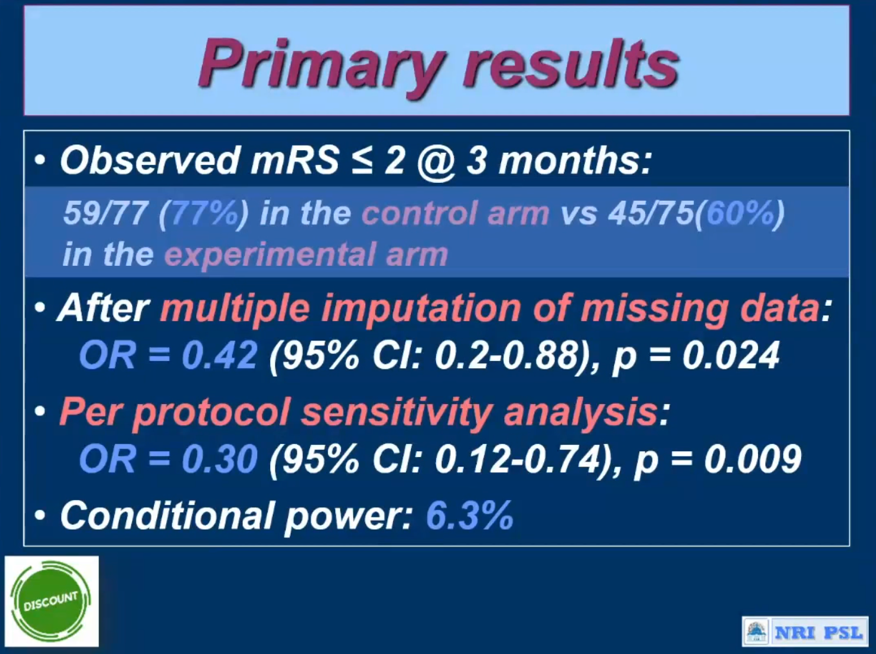 Primary results

• Observed mRS ≤ 2 @ 3 months:

59/77 (77%) in the control arm vs 45/75(60%) in the experimental arm

• After multiple imputation of missing data: OR = 0.42 (95% CI: 0.2-0.88), p = 0.024

• Per protocol sensitivity analysis: OR = 0.30 (95% CI: 0.12-0.74), p = 0.009

• Conditional power: 6.3%

DISCOUNT

NRI PSL